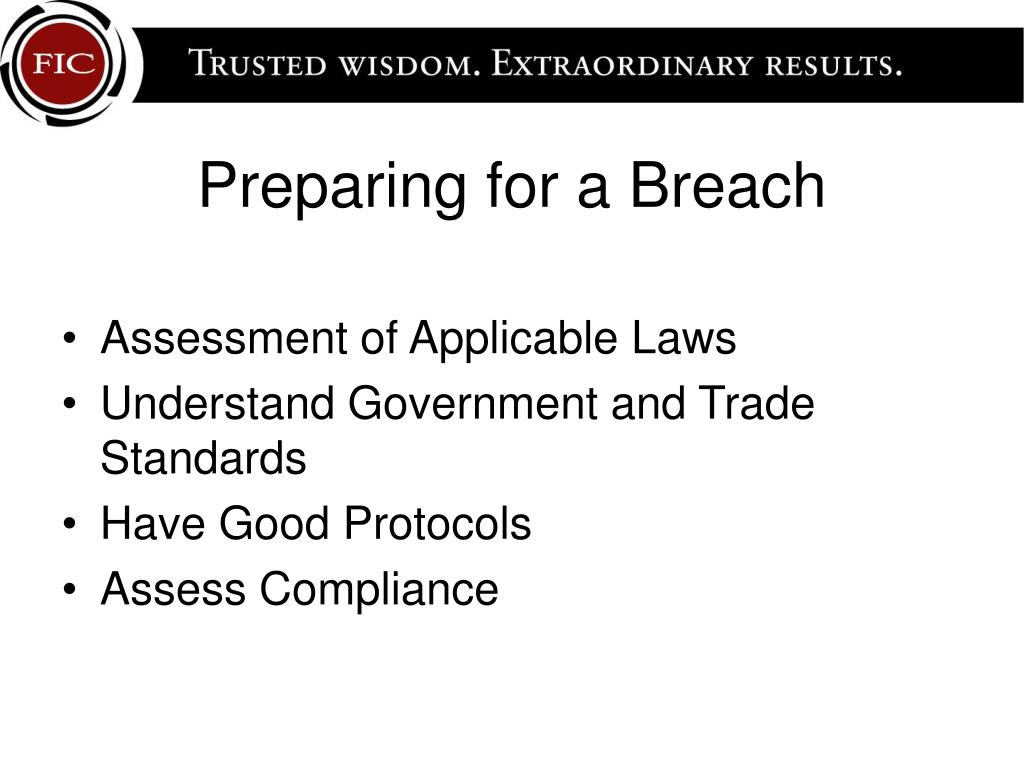 FIC

TRUSTED WISDOM. EXTRAORDINARY RESULTS.

Preparing for a Breach

• Assessment of Applicable Laws
• Understand Government and Trade Standards
• Have Good Protocols
• Assess Compliance